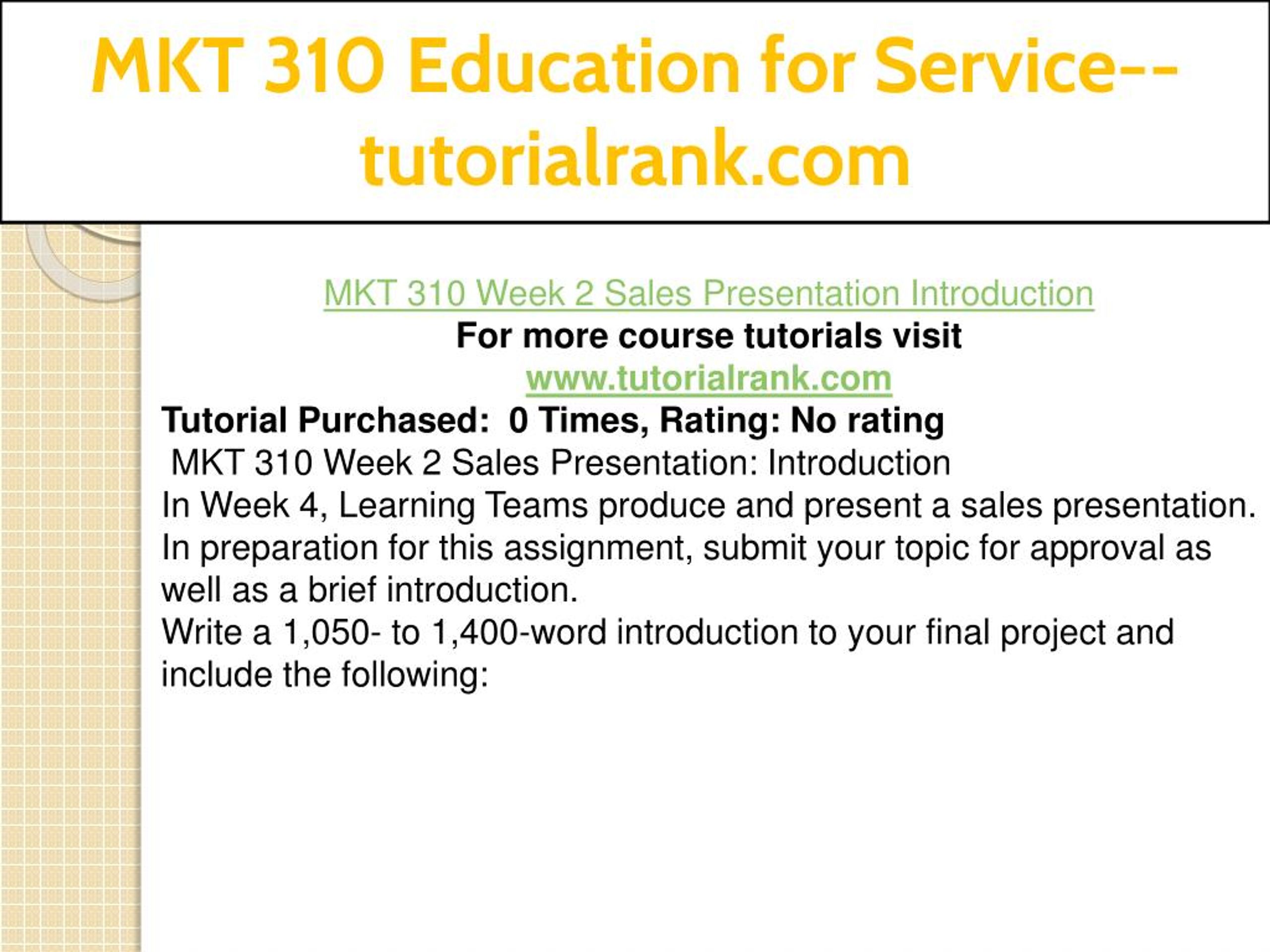 MKT 310 Education for Service--tutorialrank.com

MKT 310 Week 2 Sales Presentation Introduction
For more course tutorials visit
www.tutorialrank.com
Tutorial Purchased: 0 Times, Rating: No rating
MKT 310 Week 2 Sales Presentation: Introduction
In Week 4, Learning Teams produce and present a sales presentation. In preparation for this assignment, submit your topic for approval as well as a brief introduction.
Write a 1,050- to 1,400-word introduction to your final project and include the following: